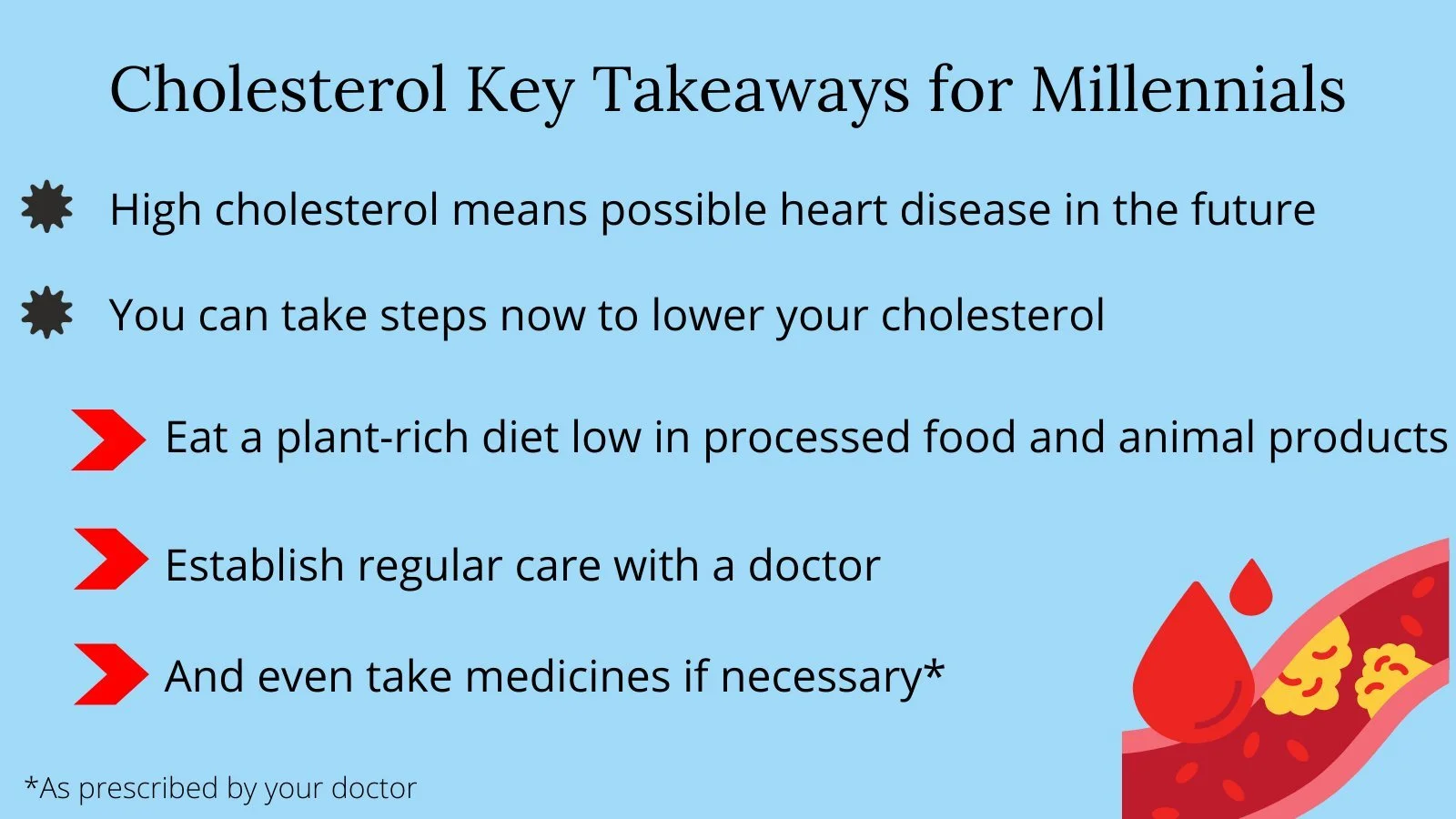 Cholesterol Key Takeaways for Millennials

High cholesterol means possible heart disease in the future

You can take steps now to lower your cholesterol

Eat a plant-rich diet low in processed food and animal products

Establish regular care with a doctor

And even take medicines if necessary*

*As prescribed by your doctor